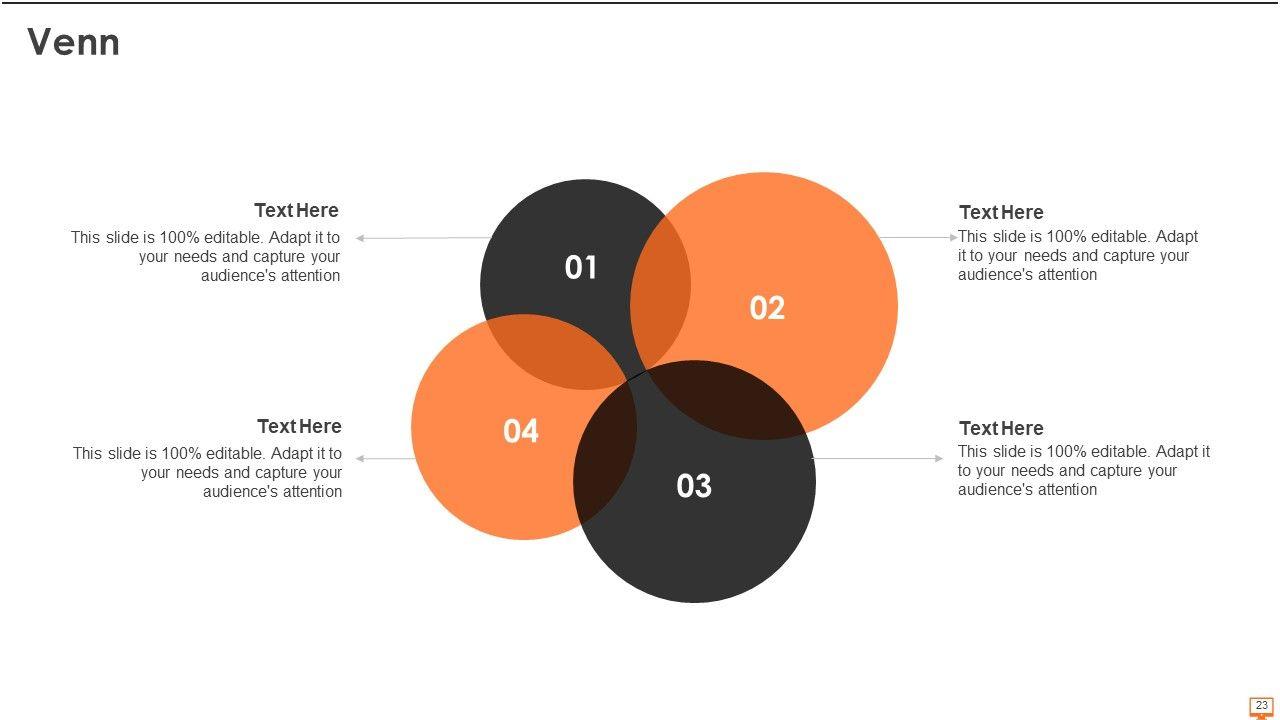 Venn

Text Here
This slide is 100% editable. Adapt it to your needs and capture your audience's attention

01

02

Text Here
This slide is 100% editable. Adapt it to your needs and capture your audience's attention

Text Here
This slide is 100% editable. Adapt it to your needs and capture your audience's attention

04

03

Text Here
This slide is 100% editable. Adapt it to your needs and capture your audience's attention

23